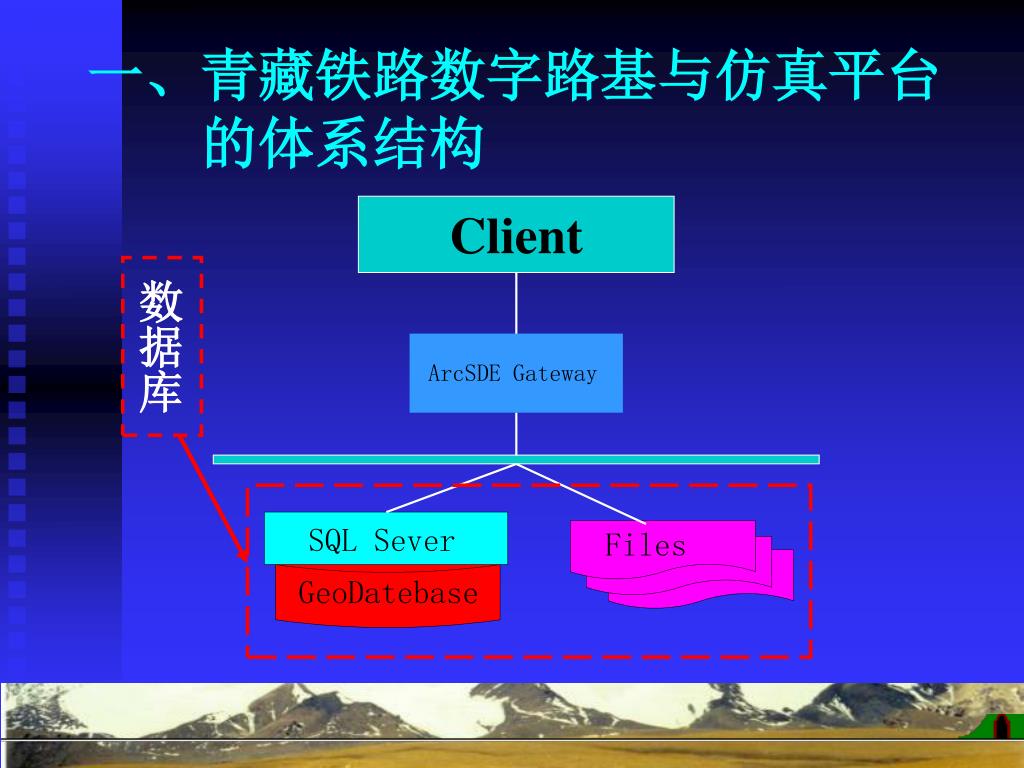 一、青藏铁路数字路基与仿真平台的体系结构

Client

数据库

ArcSDE Gateway

SQL Sever

GeoDatebase

Files